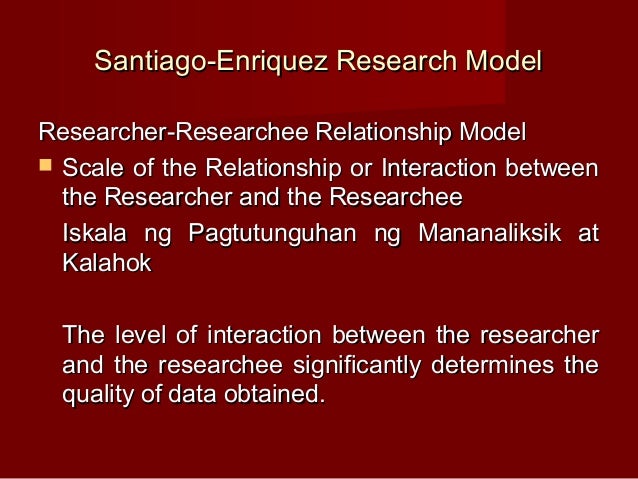 Santiago-Enriquez Research Model

Researcher-Researchee Relationship Model

Scale of the Relationship or Interaction between the Researcher and the Researchee

Iskala ng Pagtutunguhan ng Mananaliksik at Kalahok

The level of interaction between the researcher and the researchee significantly determines the quality of data obtained.